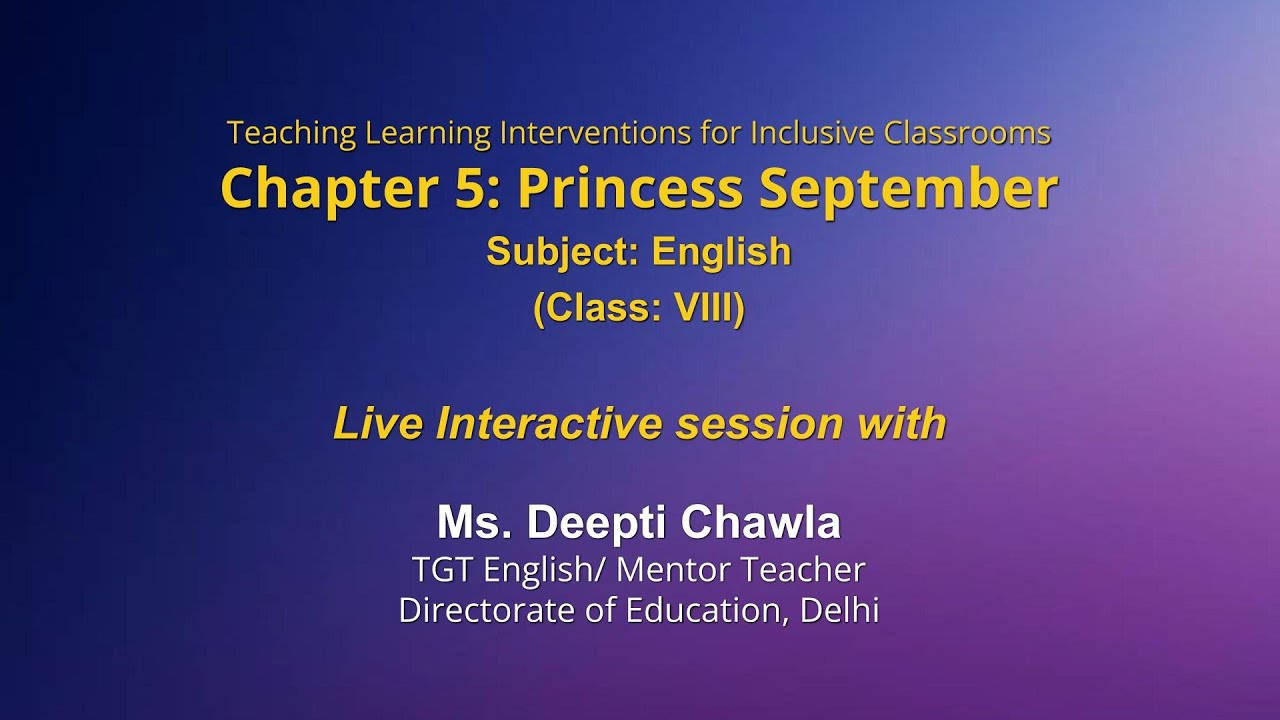 Teaching Learning Interventions for Inclusive Classrooms
Chapter 5: Princess September
Subject: English
(Class: VIII)

Live Interactive session with

Ms. Deepti Chawla
TGT English/ Mentor Teacher
Directorate of Education, Delhi